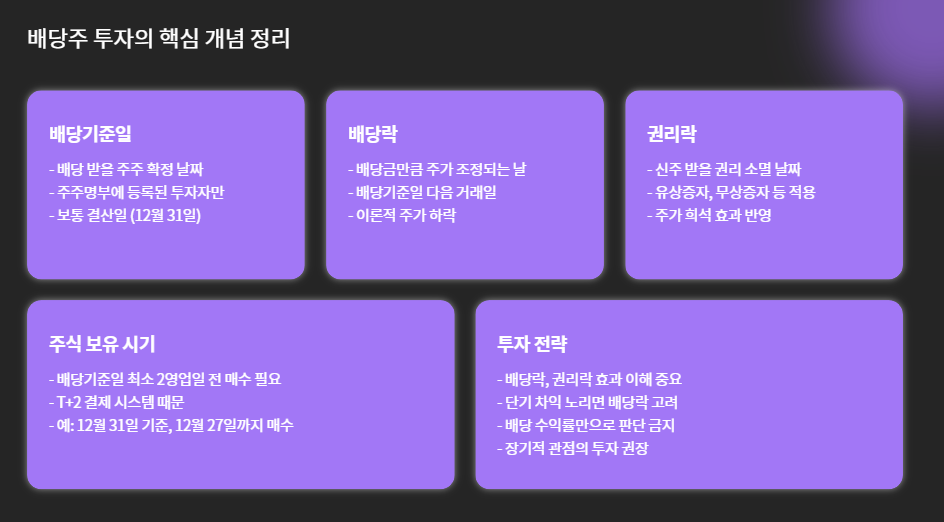 배당주 투자의 핵심 개념 정리

배당기준일

- 배당 받을 주주 확정 날짜
- 주주명부에 등록된 투자자만
- 보통 결산일 (12월 31일)

배당락

- 배당금만큼 주가 조정되는 날
- 배당기준일 다음 거래일
- 이론적 주가 하락

권리락

- 신주 받을 권리 소멸 날짜
- 유상증자, 무상증자 등 적용
- 주가 희석 효과 반영

주식 보유 시기

- 배당기준일 최소 2영업일 전 매수 필요
- T+2 결제 시스템 때문
- 예: 12월 31일 기준, 12월 27일까지 매수

투자 전략

- 배당락, 권리락 효과 이해 중요
- 단기 차익 노리면 배당락 고려
- 배당 수익률만으로 판단 금지
- 장기적 관점의 투자 권장